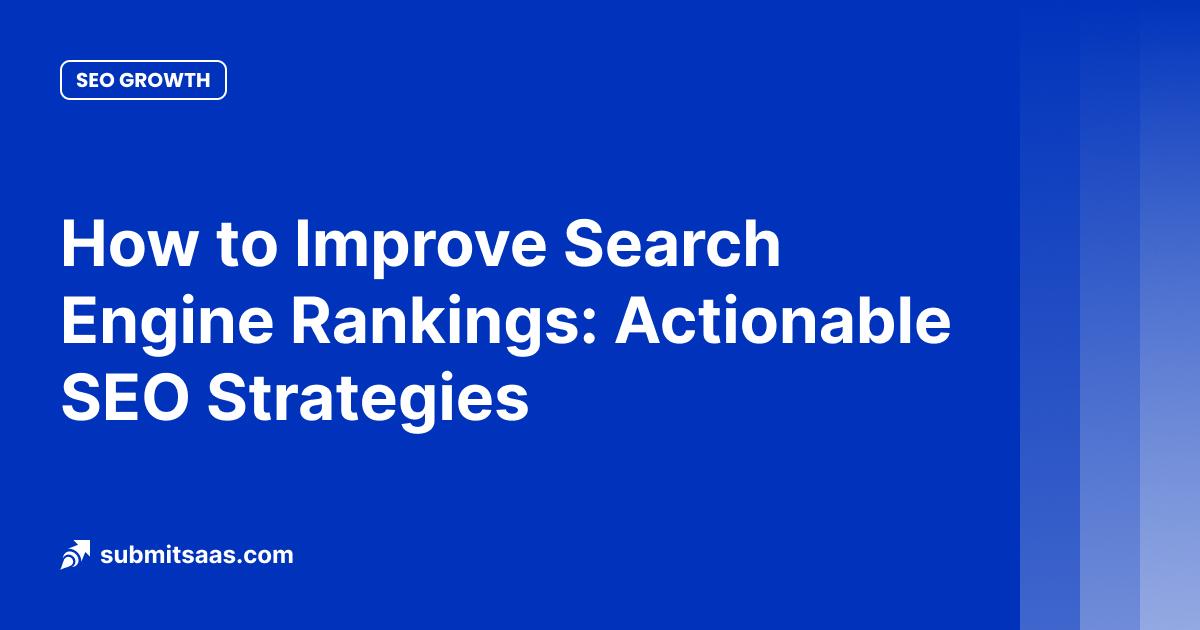 SEO GROWTH

How to Improve Search Engine Rankings: Actionable SEO Strategies

submitsaas.com